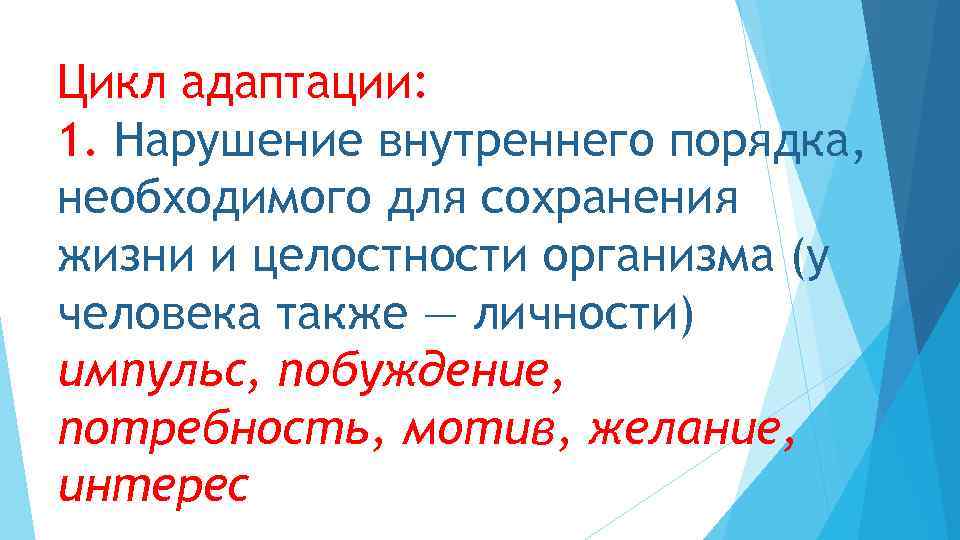 Цикл адаптации:
1. Нарушение внутреннего порядка, необходимого для сохранения жизни и целостности организма (у человека также — личности) импульс, побуждение, потребность, мотив, желание, интерес